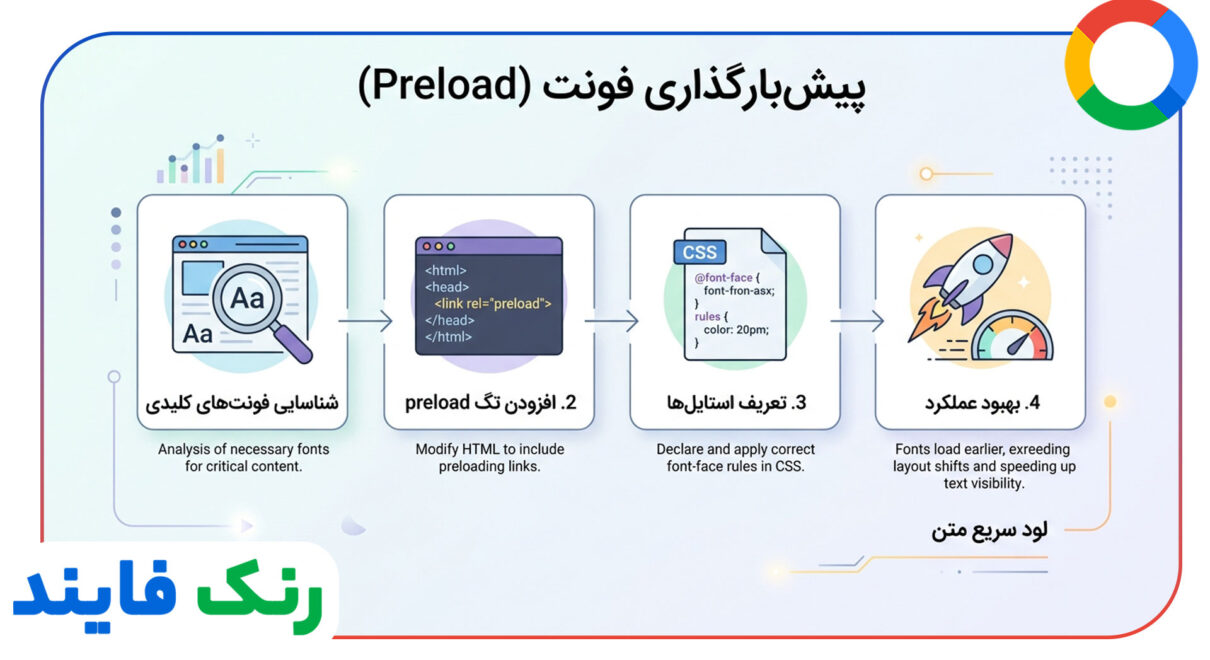 پیش‌بارگذاری فونت (Preload)

Aa

Aa

شناسایی فونت‌های کلیدی

Analysis of necessary fonts for critical content.

<html>
<head>
<link rel="preload">
</head>
</html>

2. افزودن تگ preload

Modify HTML to include preloading links.

CSS

@font-face {
font-fron-asx;
}
rules {
color: 20pm;
}

3. تعریف استایل‌ها

Declare and apply correct font-face rules in CSS.

4. بهبود عملکرد

Fonts load earlier, exreeding layout shifts and speeding up text visibility.

لود سریع متن

رنک فایند